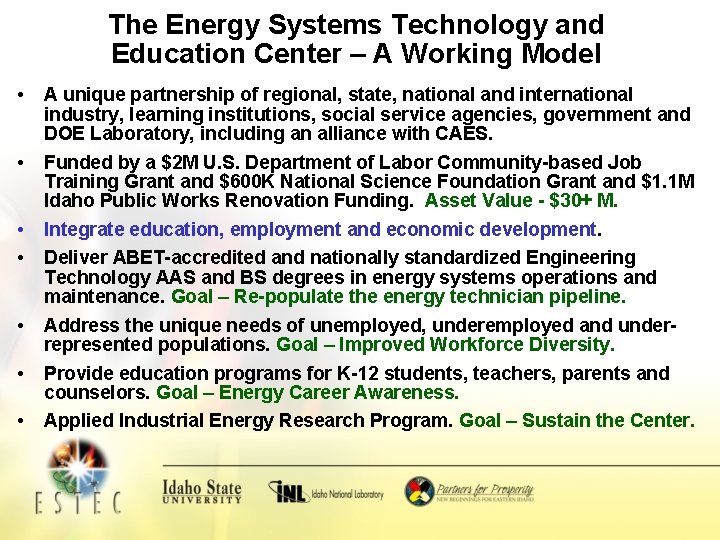 The Energy Systems Technology and Education Center – A Working Model

• A unique partnership of regional, state, national and international industry, learning institutions, social service agencies, government and DOE Laboratory, including an alliance with CAES.

• Funded by a $2M U.S. Department of Labor Community-based Job Training Grant and $600K National Science Foundation Grant and $1.1M Idaho Public Works Renovation Funding. Asset Value - $30+ M.

• Integrate education, employment and economic development.

• Deliver ABET-accredited and nationally standardized Engineering Technology AAS and BS degrees in energy systems operations and maintenance. Goal – Re-populate the energy technician pipeline.

• Address the unique needs of unemployed, underemployed and under-represented populations. Goal – Improved Workforce Diversity.

• Provide education programs for K-12 students, teachers, parents and counselors. Goal – Energy Career Awareness.

• Applied Industrial Energy Research Program. Goal – Sustain the Center.

ESTEC

Idaho State UNIVERSITY

INL Idaho National Laboratory

Partners for Prosperity NEW BEGINNINGS FOR EASTERN IDAHO